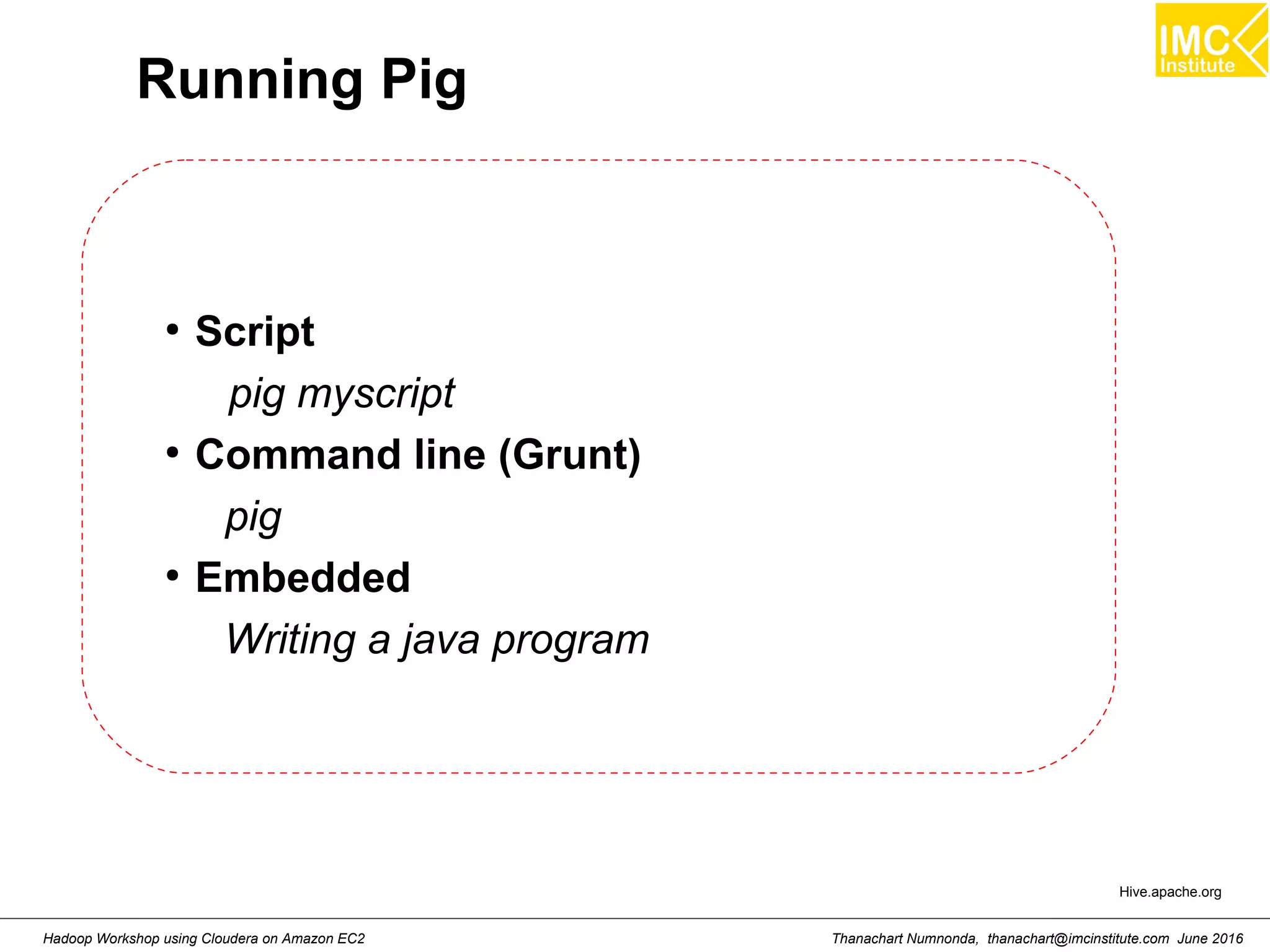 IMC
Institute

Running Pig

• Script

pig myscript

• Command line (Grunt)

pig

• Embedded

Writing a java program

Hive.apache.org

Hadoop Workshop using Cloudera on Amazon EC2

Thanachart Numnonda, thanachart@imcinstitute.com June 2016